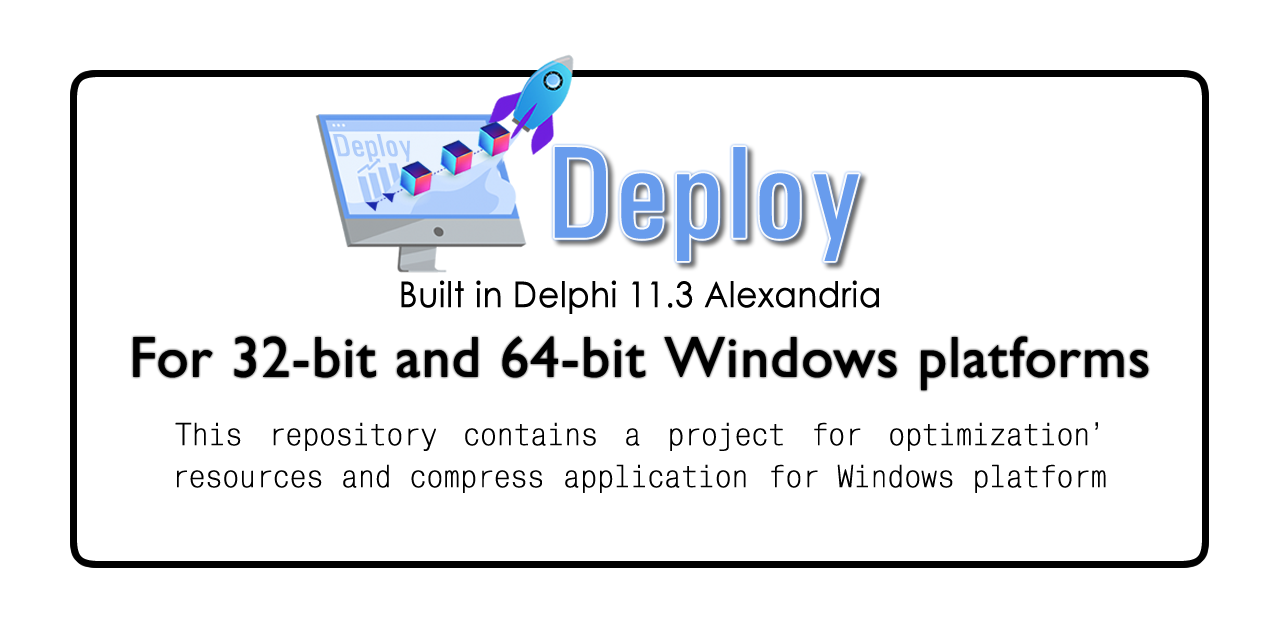 Deploy

Deploy

Built in Delphi 11.3 Alexandria

For 32-bit and 64-bit Windows platforms

This repository contains a project for optimization' resources and compress application for Windows platform